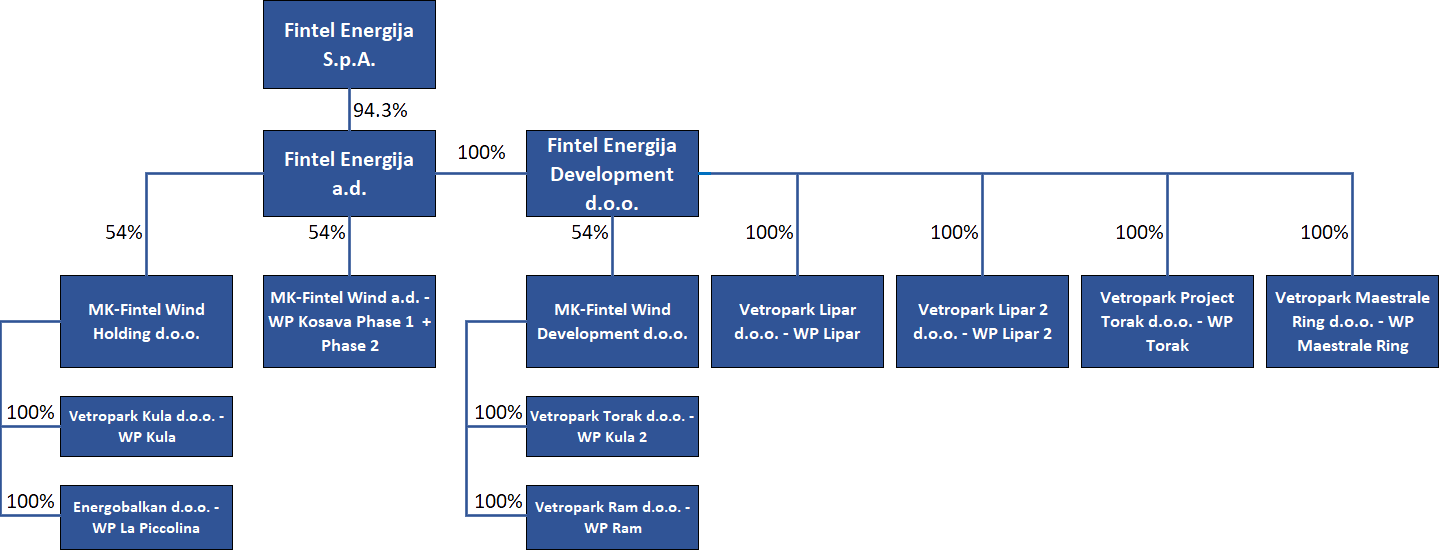 Fintel Energija S.p.A.

94.3%

Fintel Energija a.d.

100%

Fintel Energija Development d.o.o.

54%

54%

54%

100%

100%

100%

100%

MK-Fintel Wind Holding d.o.o.

MK-Fintel Wind a.d. - WP Kosava Phase 1 + Phase 2

MK-Fintel Wind Development d.o.o.

Vetropark Lipar d.o.o. - WP Lipar

Vetropark Lipar 2 d.o.o. - WP Lipar 2

Vetropark Project Torak d.o.o. - WP Torak

Vetropark Maestrale Ring d.o.o. - WP Maestrale Ring

100%

Vetropark Kula d.o.o. - WP Kula

100%

Energobalkan d.o.o. - WP La Piccolina

100%

Vetropark Torak d.o.o. - WP Kula 2

100%

Vetropark Ram d.o.o. - WP Ram